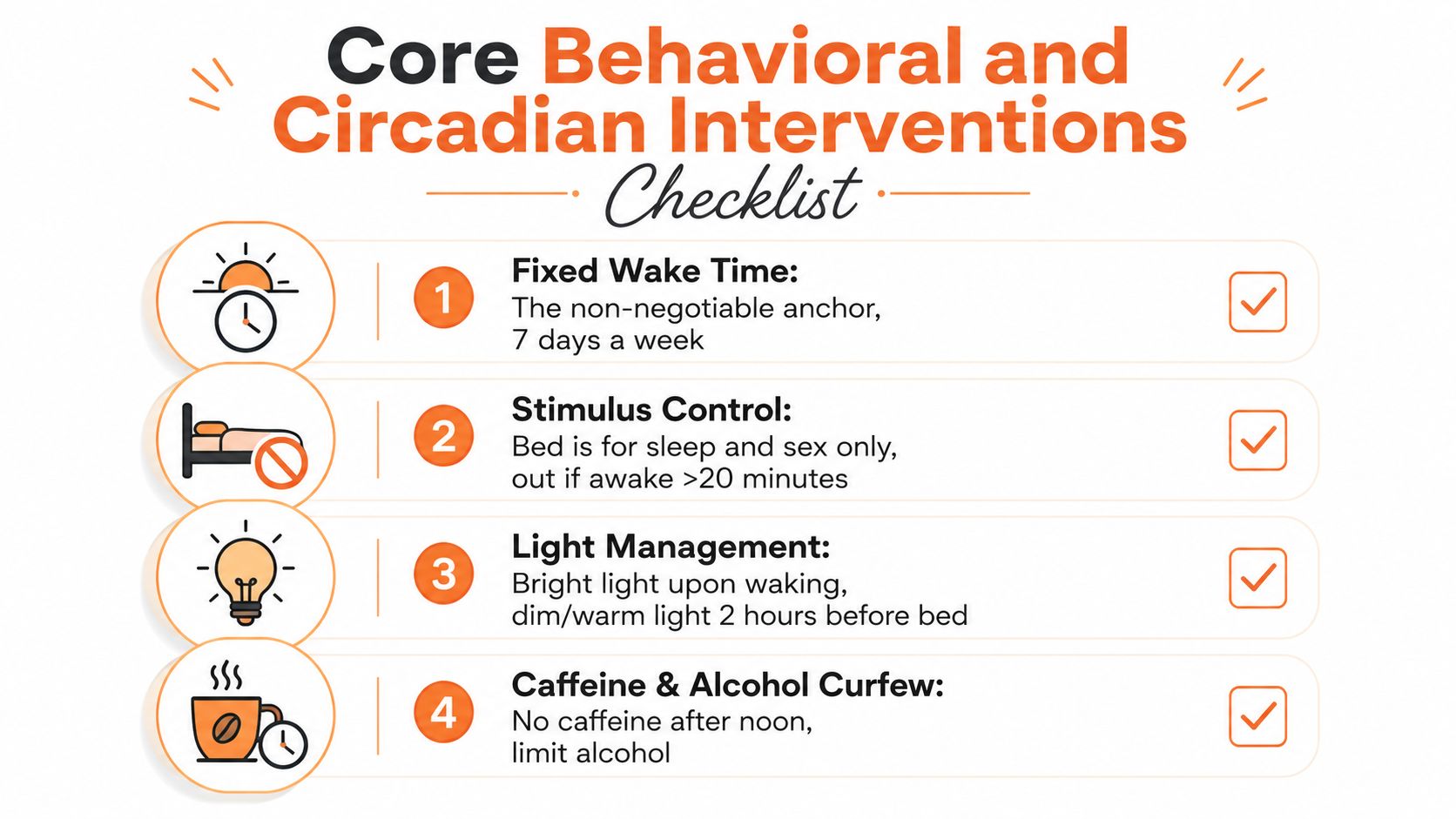 Core Behavioral and Circadian Interventions

Checklist

1

Fixed Wake Time:
The non-negotiable anchor, 7 days a week

2

Stimulus Control:
Bed is for sleep and sex only, out if awake >20 minutes

3

Light Management:
Bright light upon waking, dim/warm light 2 hours before bed

4

Caffeine & Alcohol Curfew:
No caffeine after noon, limit alcohol